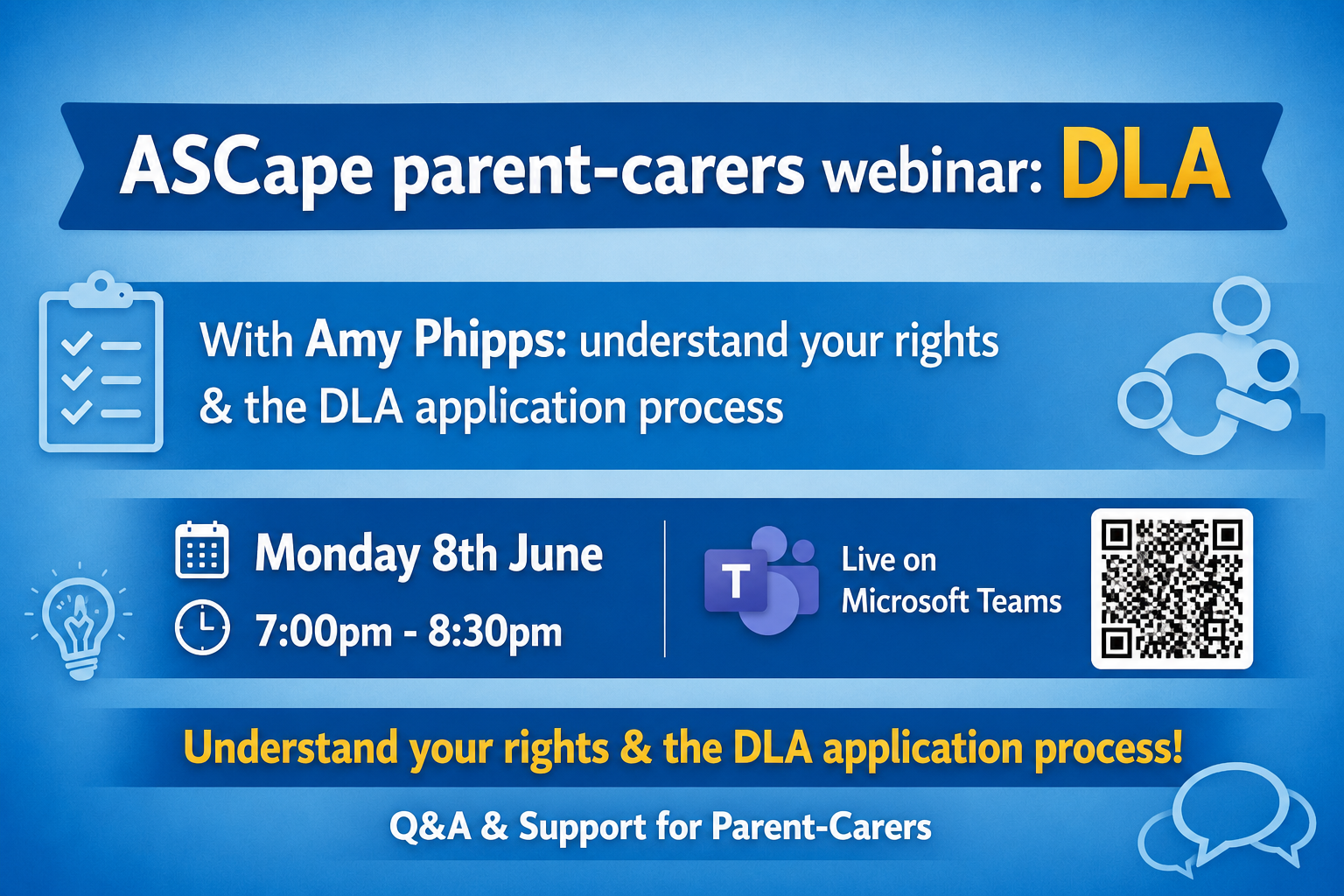 ASCape parent-carers webinar: DLA

With Amy Phipps: understand your rights & the DLA application process

Monday 8th June
7:00pm - 8:30pm

T
Live on Microsoft Teams

Understand your rights & the DLA application process!

Q&A & Support for Parent-Carers